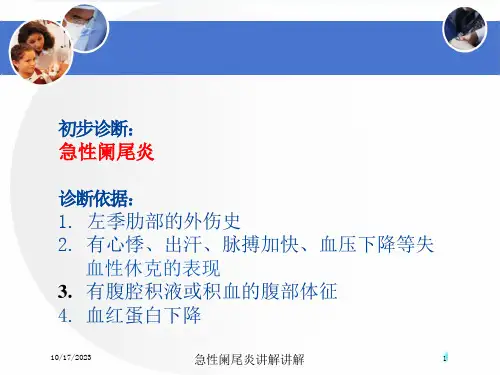 初步诊断:
急性阑尾炎

诊断依据:
1. 左季肋部的外伤史
2. 有心悸、出汗、脉搏加快、血压下降等失血性休克的表现
3. 有腹腔积液或积血的腹部体征
4. 血红蛋白下降

10/17/2023
急性阑尾炎讲解讲解
1